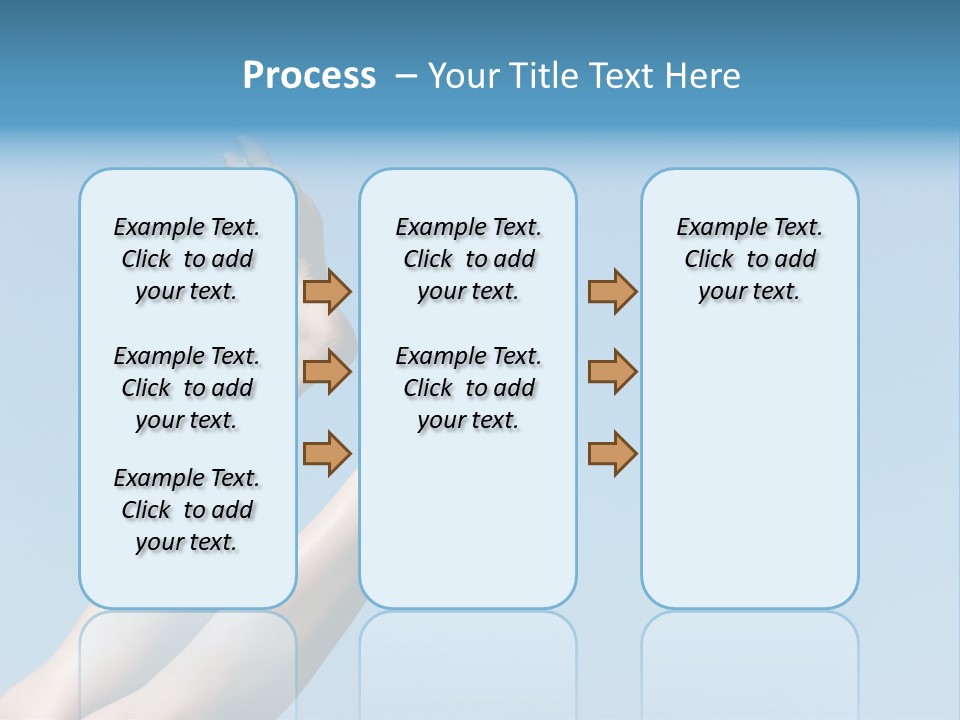 Process – Your Title Text Here

Example Text. Click to add your text.

Example Text. Click to add your text.

Example Text. Click to add your text.

Example Text. Click to add your text.

Example Text. Click to add your text.

Example Text. Click to add your text.